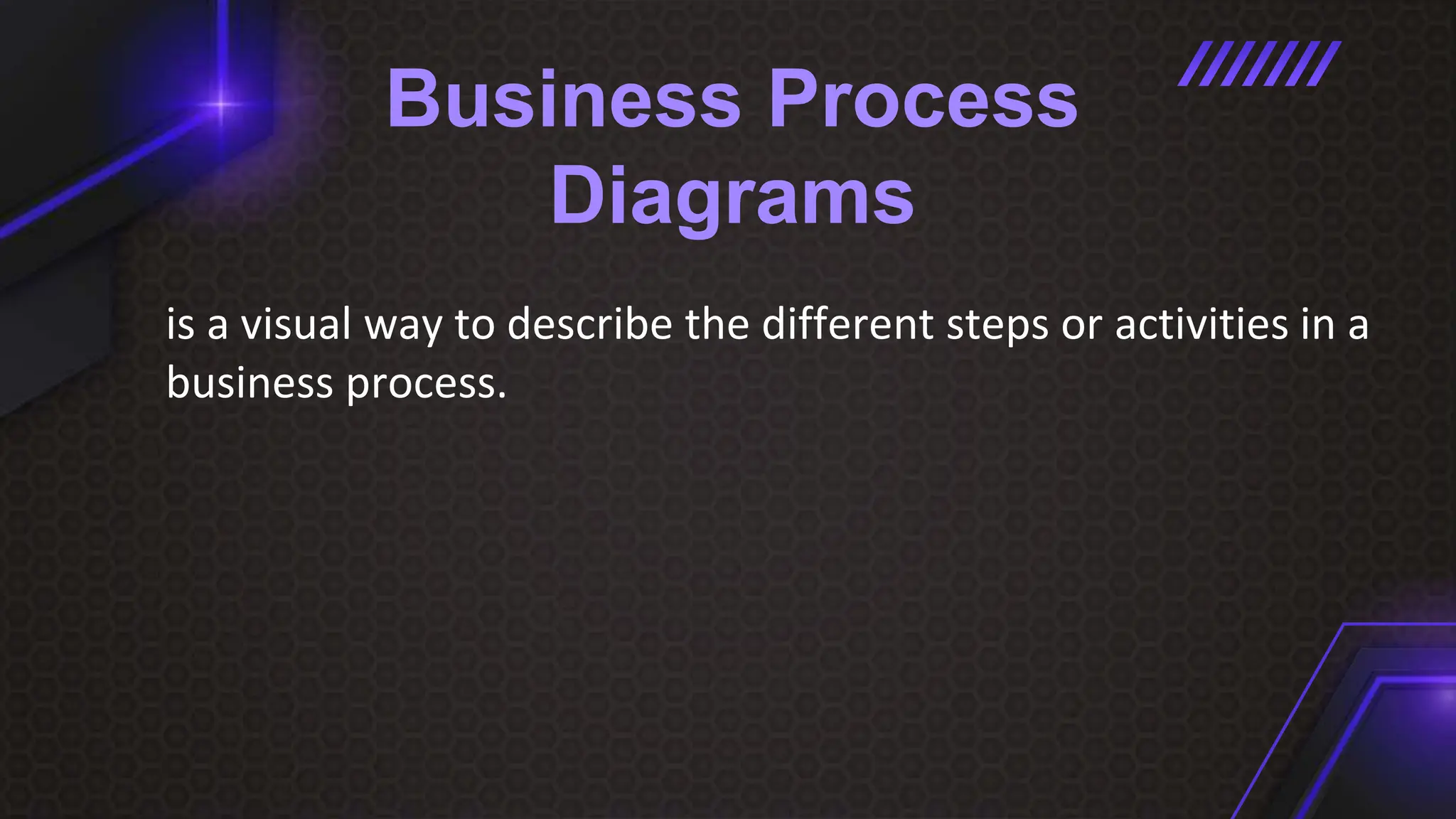 Business Process Diagrams

is a visual way to describe the different steps or activities in a business process.